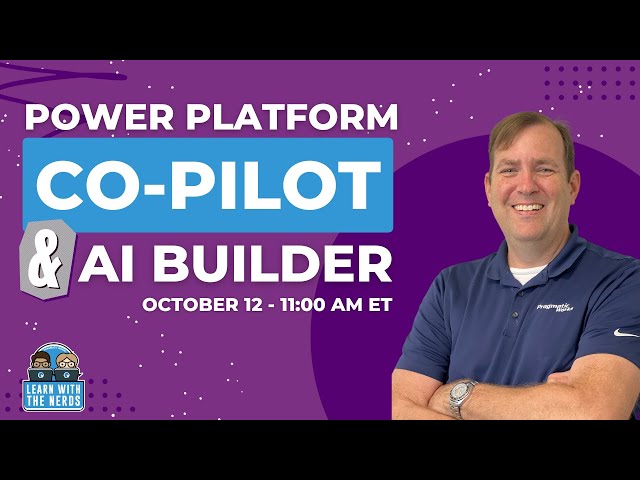 POWER PLATFORM
CO-PILOT
& AI BUILDER
OCTOBER 12 - 11:00 AM ET

LEARN WITH THE NERDS

Pragmatic Works